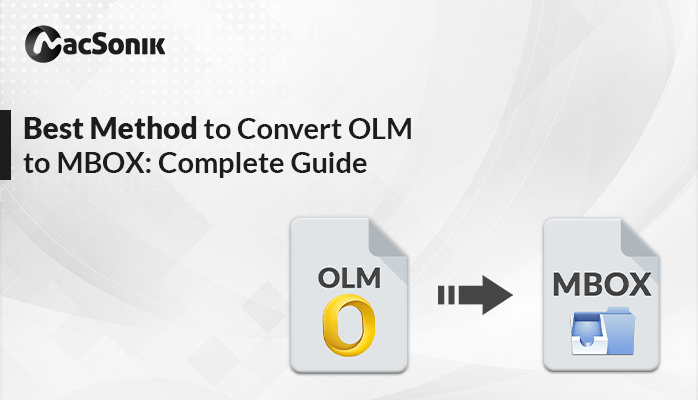 MacSonik

Best Method to Convert OLM to MBOX: Complete Guide

OLM

MBOX